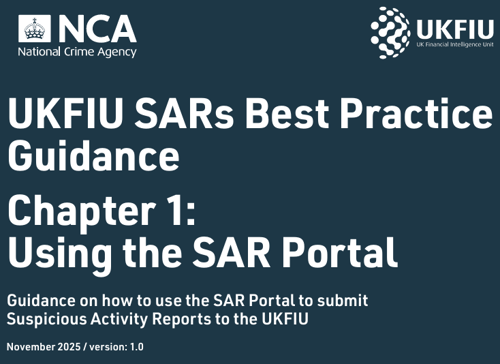 NCA
National Crime Agency

UKFIU
UK Financial Intelligence Unit

UKFIU SARs Best Practice Guidance

Chapter 1:
Using the SAR Portal

Guidance on how to use the SAR Portal to submit Suspicious Activity Reports to the UKFIU

November 2025 / version: 1.0